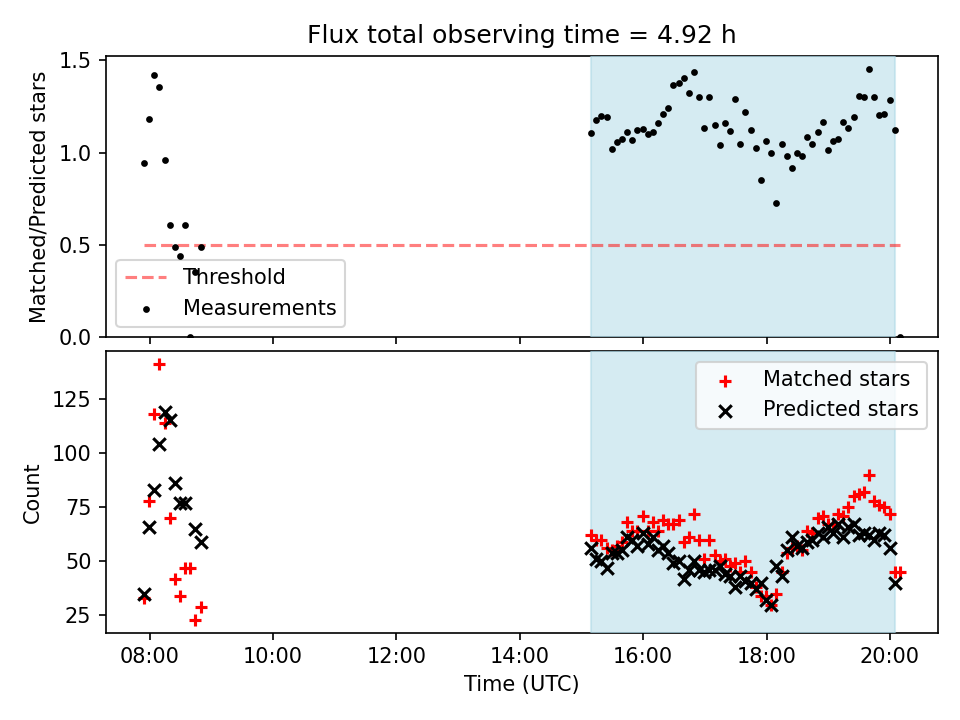 Flux total observing time = 4.92 h

Matched/Predicted stars
1.5
1.0
0.5
0.0
Threshold
Measurements

Count
125
100
75
50
25
Matched stars
Predicted stars

08:00
10:00
12:00
14:00
16:00
18:00
20:00
Time (UTC)